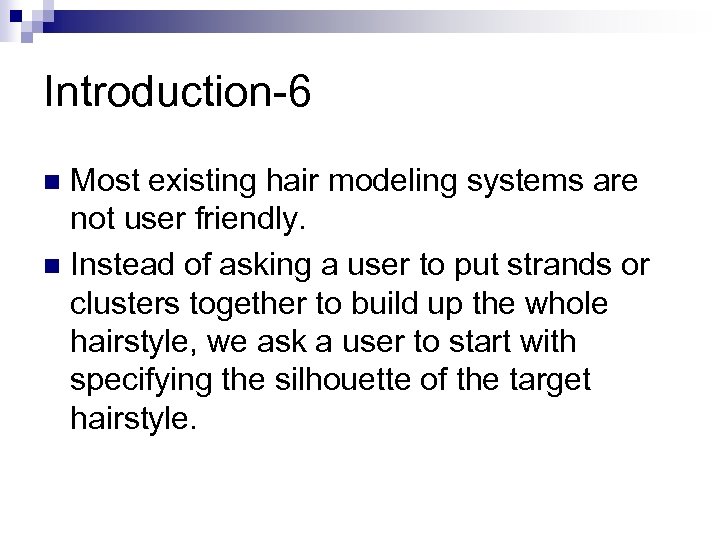 Introduction-6

Most existing hair modeling systems are not user friendly.

Instead of asking a user to put strands or clusters together to build up the whole hairstyle, we ask a user to start with specifying the silhouette of the target hairstyle.